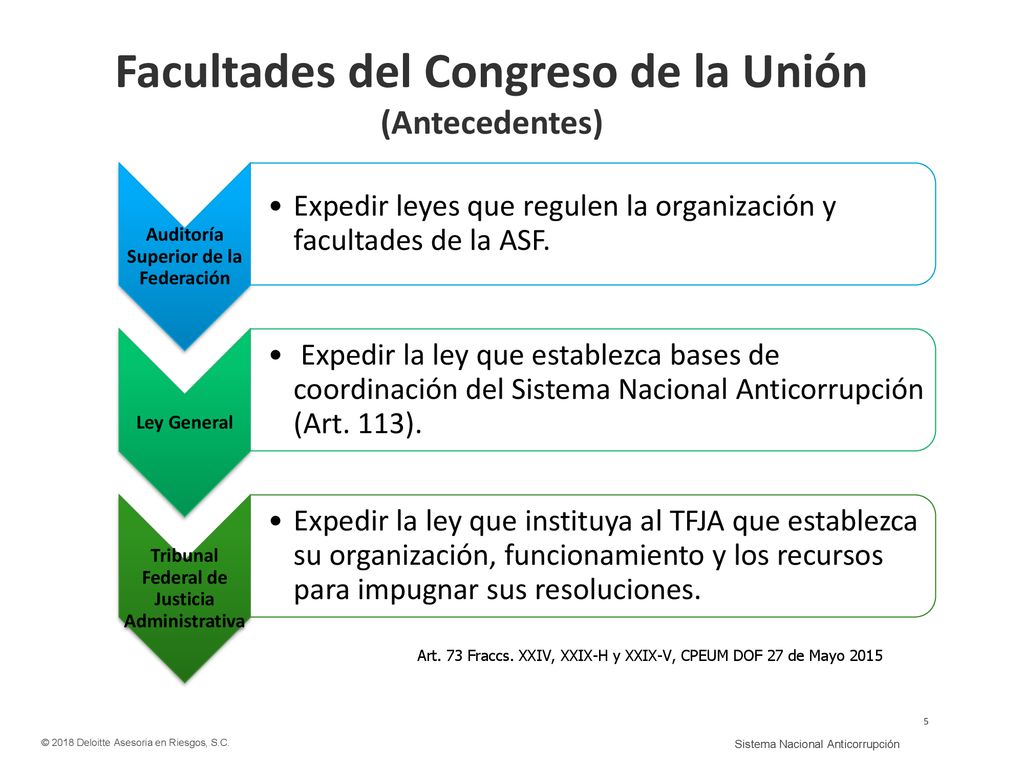 Facultades del Congreso de la Unión
(Antecedentes)

Auditoría Superior de la Federación

• Expedir leyes que regulen la organización y facultades de la ASF.

Ley General

• Expedir la ley que establezca bases de coordinación del Sistema Nacional Anticorrupción (Art. 113).

Tribunal Federal de Justicia Administrativa

• Expedir la ley que instituya al TFJA que establezca su organización, funcionamiento y los recursos para impugnar sus resoluciones.

Art. 73 Fraccs. XXIV, XXIX-H y XXIX-V, CPEUM DOF 27 de Mayo 2015

5

© 2018 Deloitte Asesoría en Riesgos, S.C.

Sistema Nacional Anticorrupción